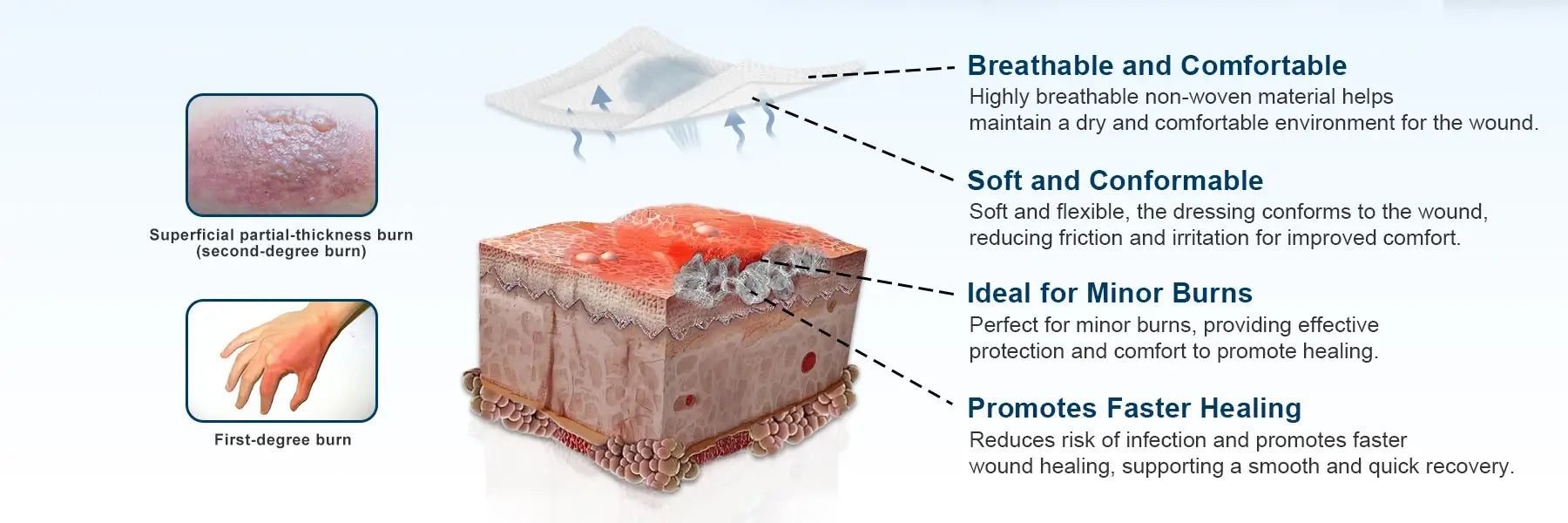 Superficial partial-thickness burn
(second-degree burn)

First-degree burn

Breathable and Comfortable
Highly breathable non-woven material helps maintain a dry and comfortable environment for the wound.

Soft and Conformable
Soft and flexible, the dressing conforms to the wound, reducing friction and irritation for improved comfort.

Ideal for Minor Burns
Perfect for minor burns, providing effective protection and comfort to promote healing.

Promotes Faster Healing
Reduces risk of infection and promotes faster wound healing, supporting a smooth and quick recovery.